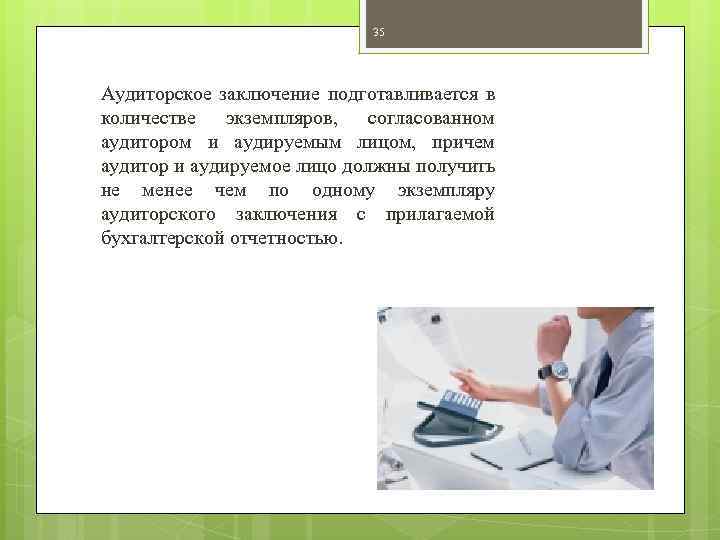 35

Аудиторское заключение подготавливается в количестве экземпляров, согласованном аудитором и аудируемым лицом, причем аудитор и аудируемое лицо должны получить не менее чем по одному экземпляру аудиторского заключения с прилагаемой бухгалтерской отчетностью.